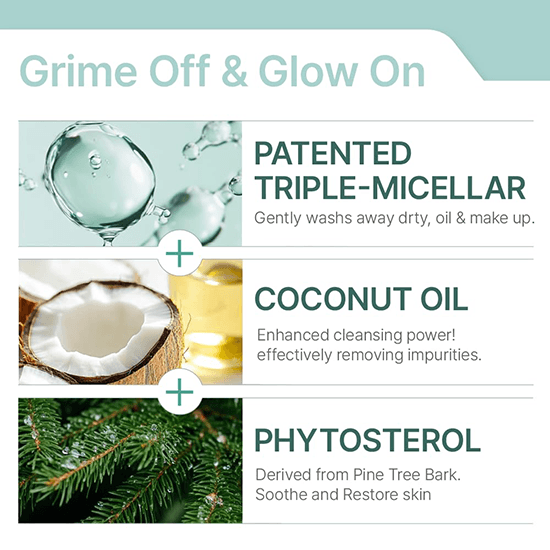 Grime Off & Glow On

PATENTED TRIPLE-MICELLAR

Gently washs away drty, oil & make up.

+

COCONUT OIL

Enhanced cleansing power! effectively removing impurities.

+

PHYTOSTEROL

Derived from Pine Tree Bark. Soothe and Restore skin